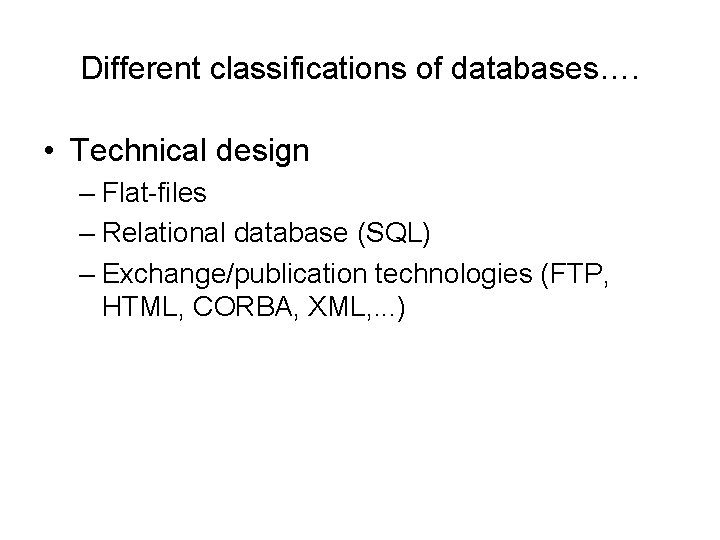 Different classifications of databases….

• Technical design
– Flat-files
– Relational database (SQL)
– Exchange/publication technologies (FTP, HTML, CORBA, XML,...)